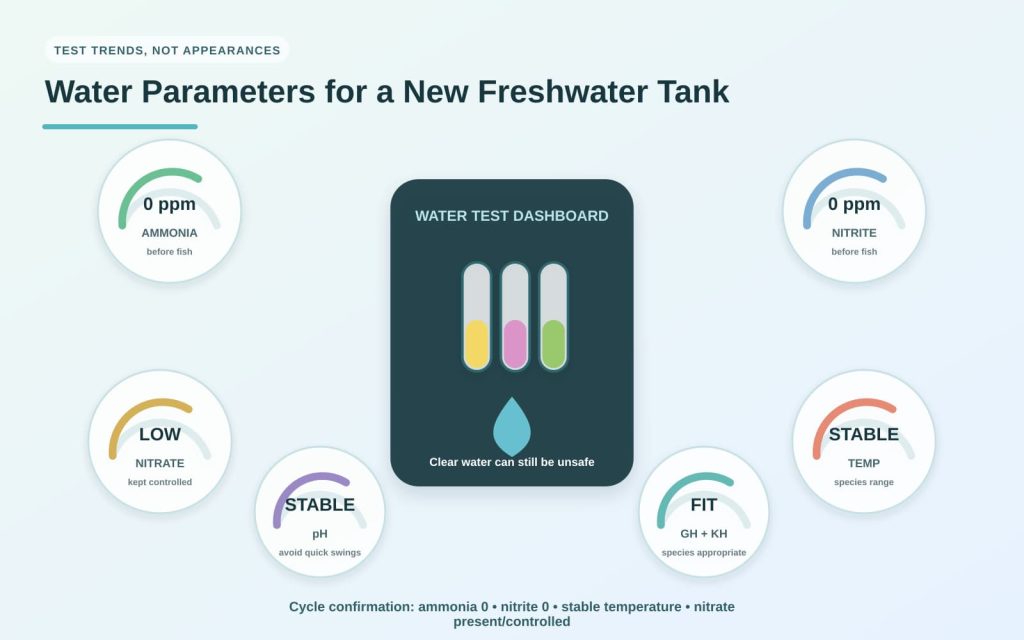 TEST TRENDS, NOT APPEARANCES

Water Parameters for a New Freshwater Tank

0 ppm
AMMONIA
before fish

WATER TEST DASHBOARD

Clear water can still be unsafe

0 ppm
NITRITE
before fish

LOW
NITRATE
kept controlled

STABLE
pH
avoid quick swings

FIT
GH + KH
species appropriate

STABLE
TEMP
species range

Cycle confirmation: ammonia 0 • nitrite 0 • stable temperature • nitrate present/controlled